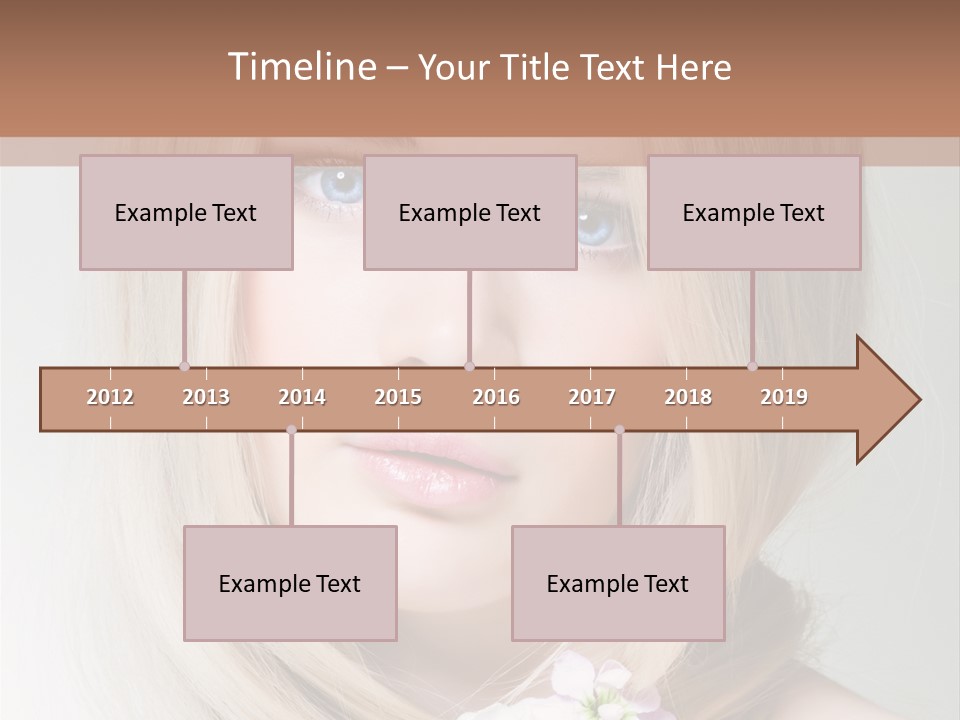 Timeline – Your Title Text Here

Example Text

Example Text

Example Text

2012
2013
2014
2015
2016
2017
2018
2019

Example Text

Example Text